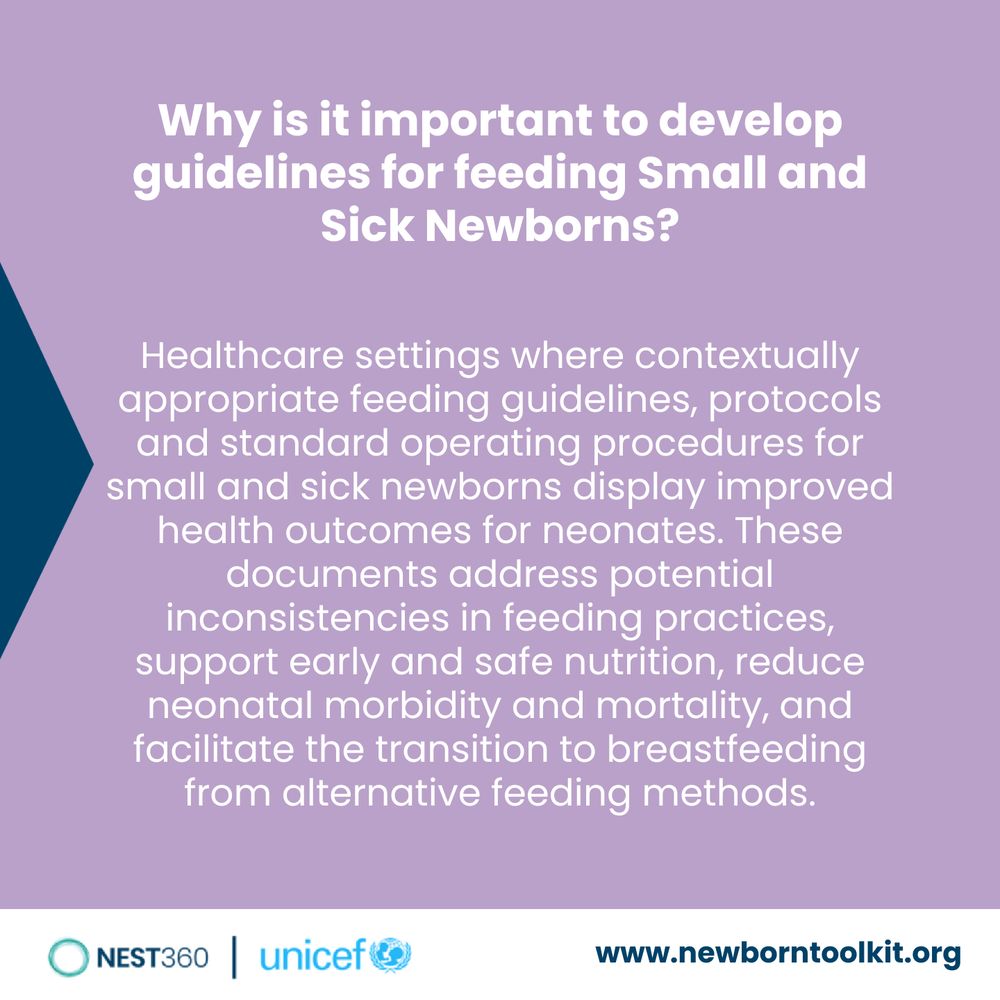 Why is it important to develop guidelines for feeding Small and Sick Newborns?

Healthcare settings where contextually appropriate feeding guidelines, protocols and standard operating procedures for small and sick newborns display improved health outcomes for neonates. These documents address potential inconsistencies in feeding practices, support early and safe nutrition, reduce neonatal morbidity and mortality, and facilitate the transition to breastfeeding from alternative feeding methods.

NEST360 | unicef

www.newborntoolkit.org